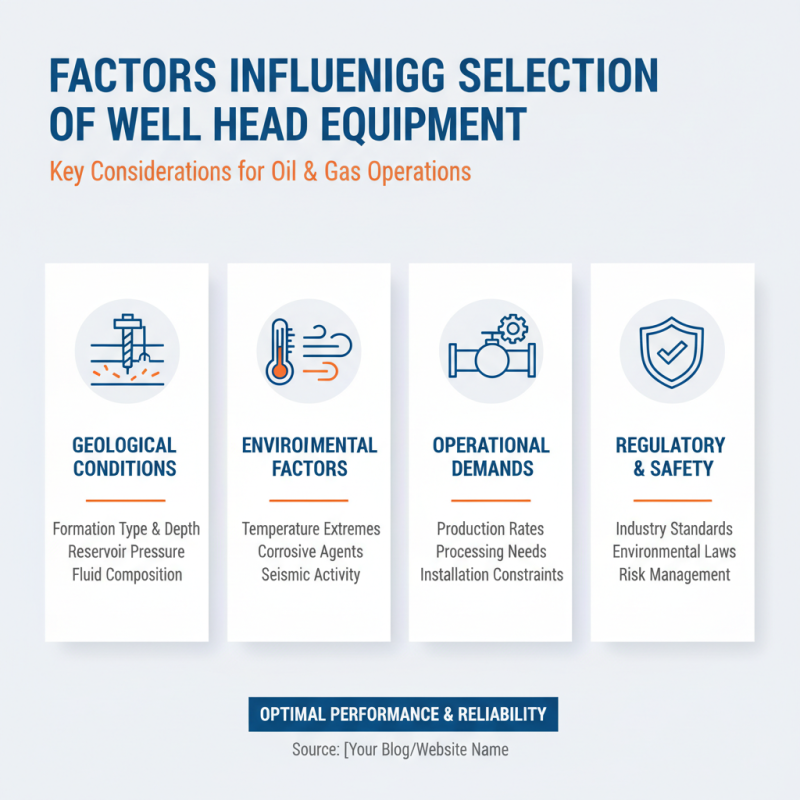 FACTORS INFLUENIGG SELECTION OF WELL HEAD EQUIPMENT

Key Considerations for Oil & Gas Operations

GEOLOGICAL CONDITIONS

Formation Type & Depth
Reservoir Pressure
Fluid Composition

ENVIROIMENTAL FACTORS

Temperature Extremes
Corrosive Agents
Seismic Activity

OPERATIONAL DEMANDS

Production Rates
Processing Needs
Installation Constraints

REGULATORY & SAFETY

Industry Standards
Environmental Laws
Risk Management

OPTIMAL PERFORMANCE & RELIABILITY

Source: [Your Blog/Website Name